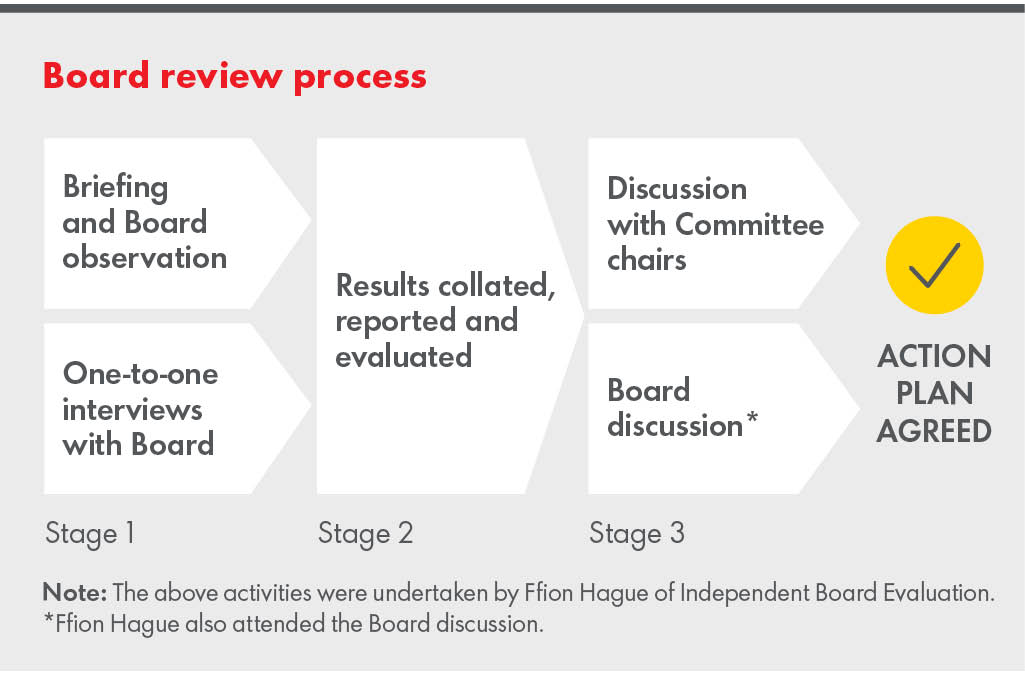 Board review process

Briefing and Board observation

One-to-one interviews with Board

Stage 1

Results collated, reported and evaluated

Stage 2

Discussion with Committee chairs

Board discussion*

Stage 3

ACTION PLAN AGREED

Note: The above activities were undertaken by Ffion Hague of Independent Board Evaluation.
*Ffion Hague also attended the Board discussion.